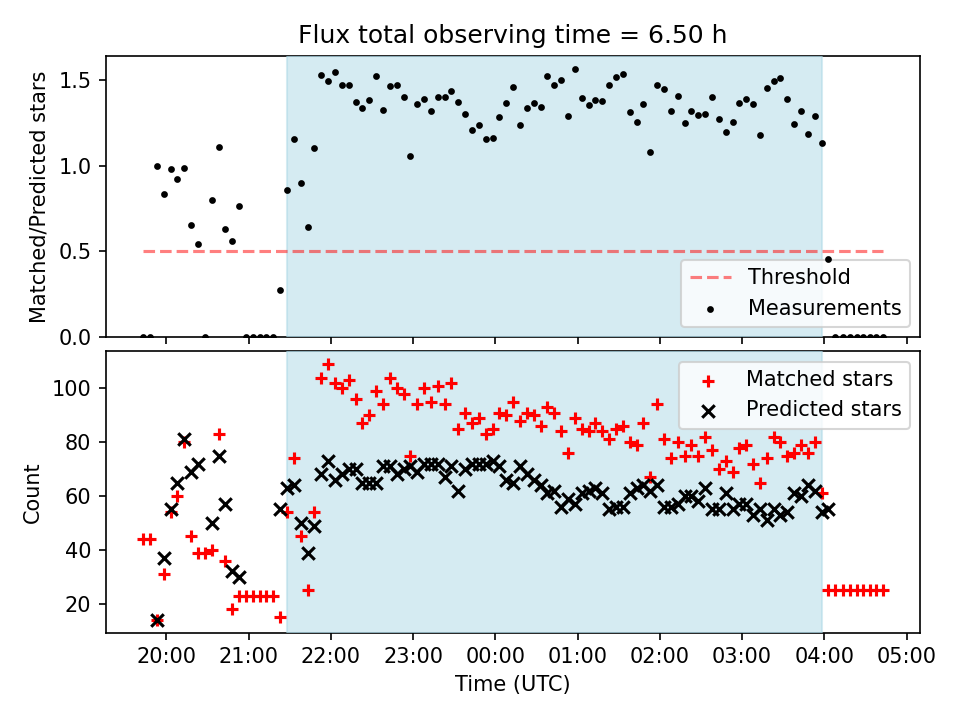 Flux total observing time = 6.50 h

Matched/Predicted stars

1.5
1.0
0.5
0.0

Threshold
Measurements

Count

100
80
60
40
20

Matched stars
Predicted stars

20:00 21:00 22:00 23:00 00:00 01:00 02:00 03:00 04:00 05:00

Time (UTC)